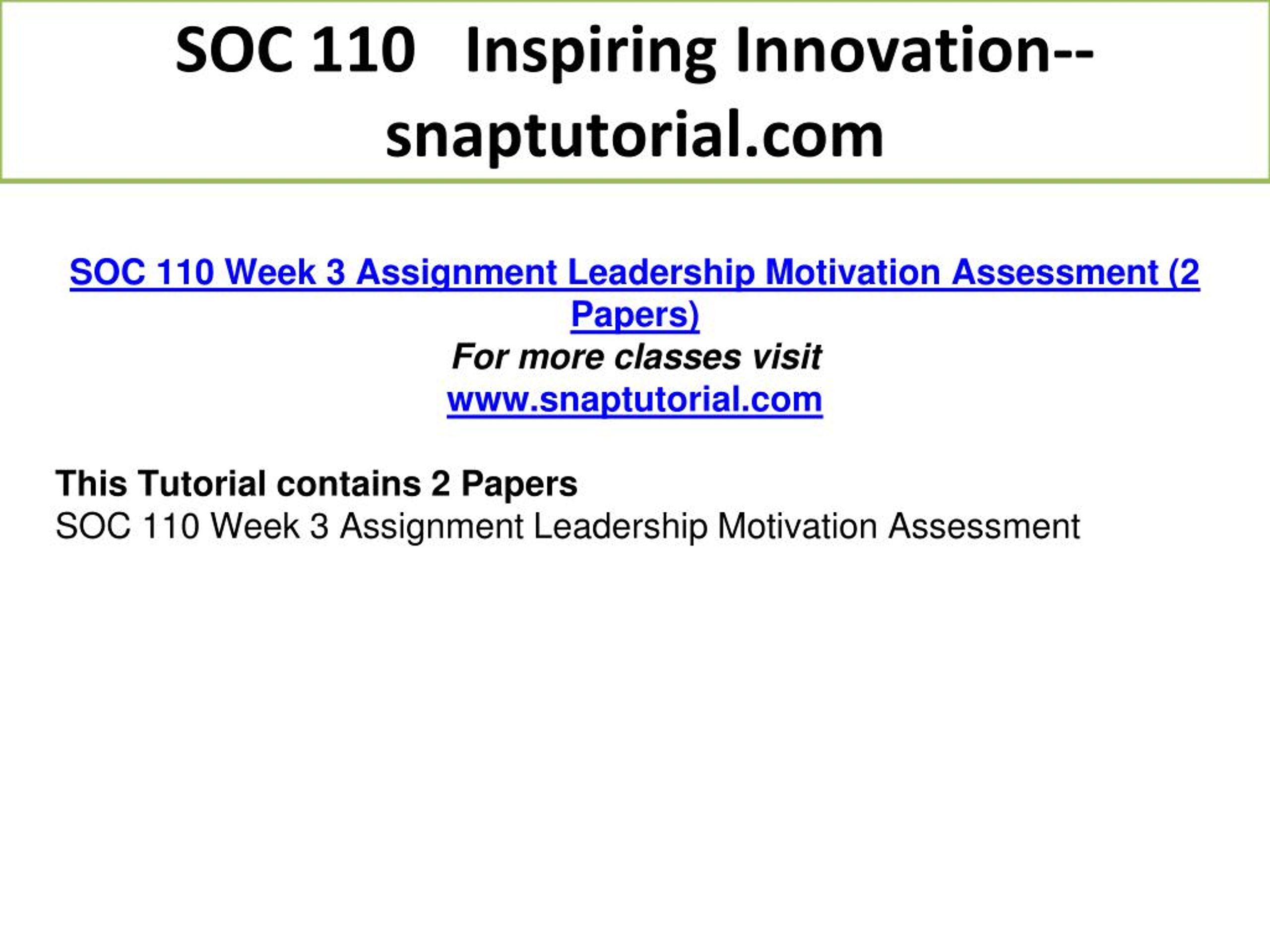 SOC 110 Inspiring Innovation--snaptutorial.com

SOC 110 Week 3 Assignment Leadership Motivation Assessment (2 Papers)
For more classes visit
www.snaptutorial.com

This Tutorial contains 2 Papers
SOC 110 Week 3 Assignment Leadership Motivation Assessment